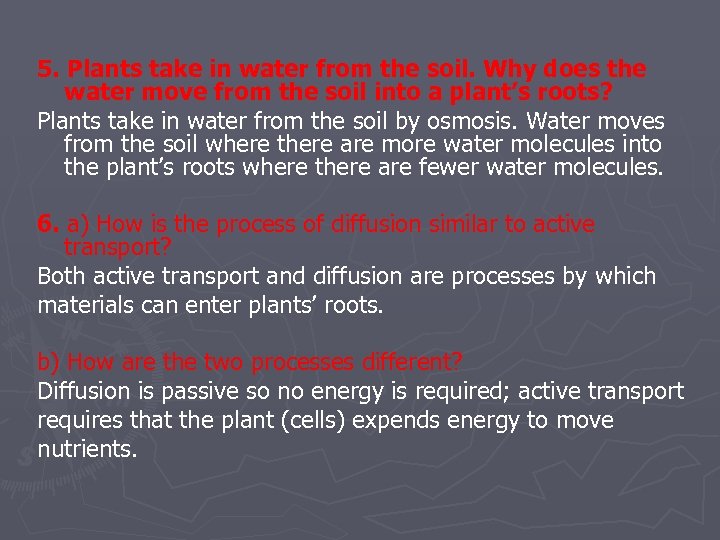 5. Plants take in water from the soil. Why does the water move from the soil into a plant's roots?

Plants take in water from the soil by osmosis. Water moves from the soil where there are more water molecules into the plant's roots where there are fewer water molecules.

6. a) How is the process of diffusion similar to active transport?

Both active transport and diffusion are processes by which materials can enter plants' roots.

b) How are the two processes different?

Diffusion is passive so no energy is required; active transport requires that the plant (cells) expends energy to move nutrients.